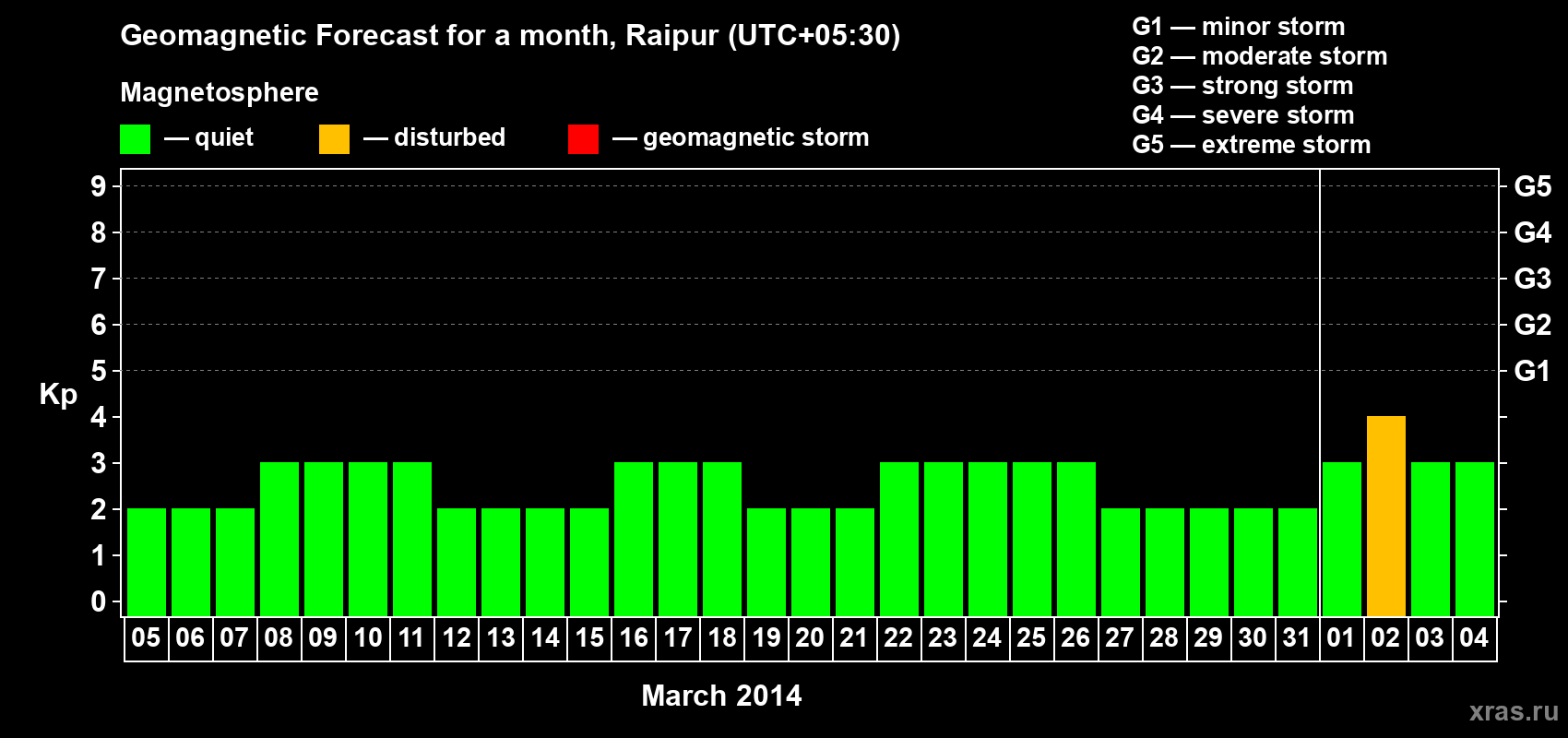 Geomagnetic Forecast for a month, Raipur (UTC+05:30)

Magnetosphere

— quiet — disturbed — geomagnetic storm

G1 — minor storm
G2 — moderate storm
G3 — strong storm
G4 — severe storm
G5 — extreme storm

Kp

9
8
7
6
5
4
3
2
1
0

G5
G4
G3
G2
G1

05 06 07 08 09 10 11 12 13 14 15 16 17 18 19 20 21 22 23 24 25 26 27 28 29 30 31 01 02 03 04

March 2014

xras.ru